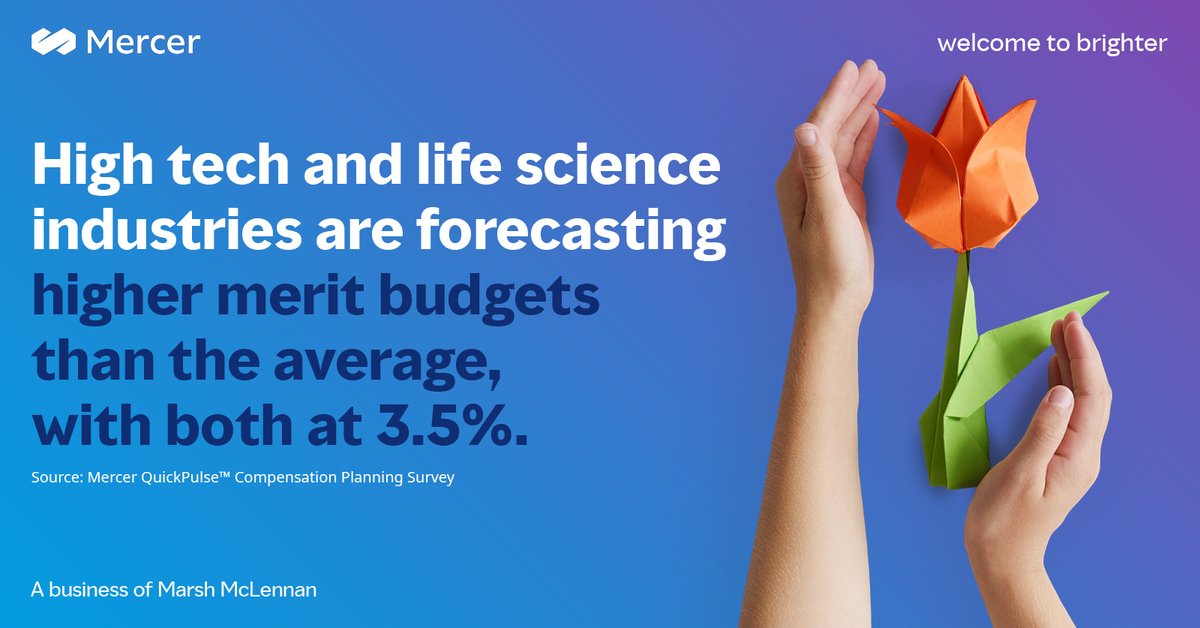 Mercer

welcome to brighter

High tech and life science industries are forecasting higher merit budgets than the average, with both at 3.5%.

Source: Mercer QuickPulse™ Compensation Planning Survey

A business of Marsh McLennan